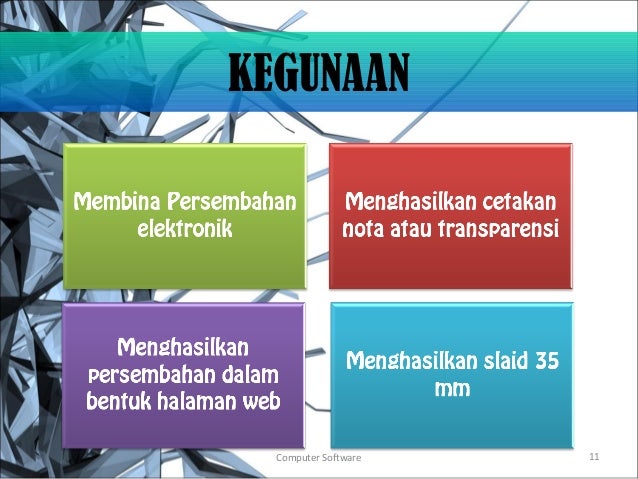 KEGUNAAN

Membina Persembahan elektronik

Menghasilkan cetakan nota atau transparensi

Menghasilkan persembahan dalam bentuk halaman web

Menghasilkan slaid 35 mm

Computer Software

11